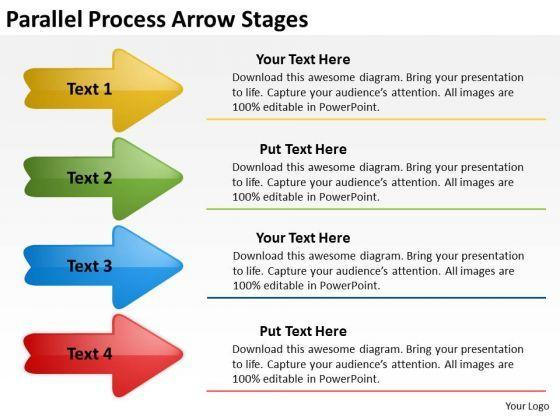 Parallel Process Arrow Stages

Text 1

Your Text Here

Download this awesome diagram. Bring your presentation to life. Capture your audience's attention. All images are 100% editable in PowerPoint.

Text 2

Put Text Here

Download this awesome diagram. Bring your presentation to life. Capture your audience's attention. All images are 100% editable in PowerPoint.

Text 3

Your Text Here

Download this awesome diagram. Bring your presentation to life. Capture your audience's attention. All images are 100% editable in PowerPoint.

Text 4

Put Text Here

Download this awesome diagram. Bring your presentation to life. Capture your audience's attention. All images are 100% editable in PowerPoint.

Your Logo